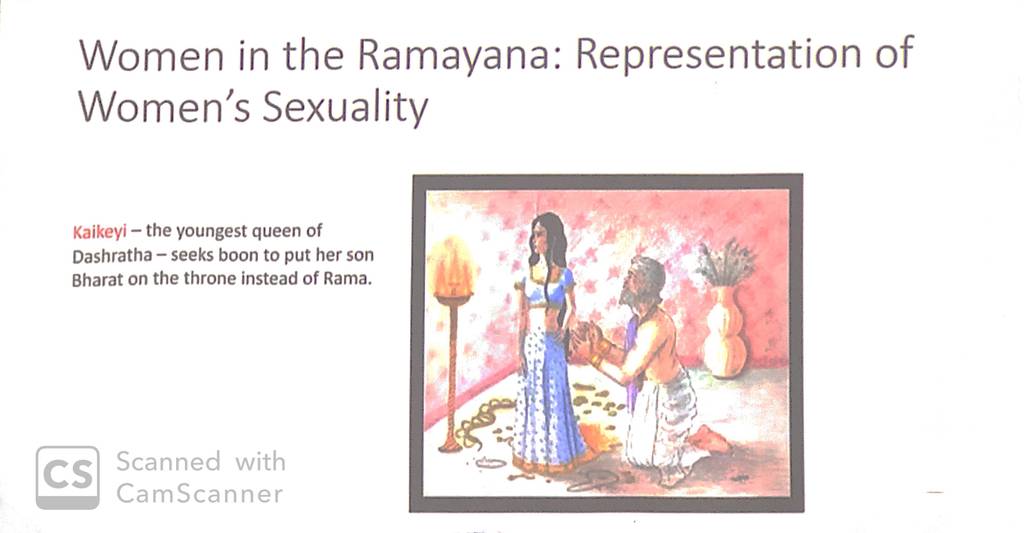 Women in the Ramayana: Representation of Women's Sexuality

Kaikeyi – the youngest queen of Dashratha – seeks boon to put her son Bharat on the throne instead of Rama.

CS Scanned with CamScanner